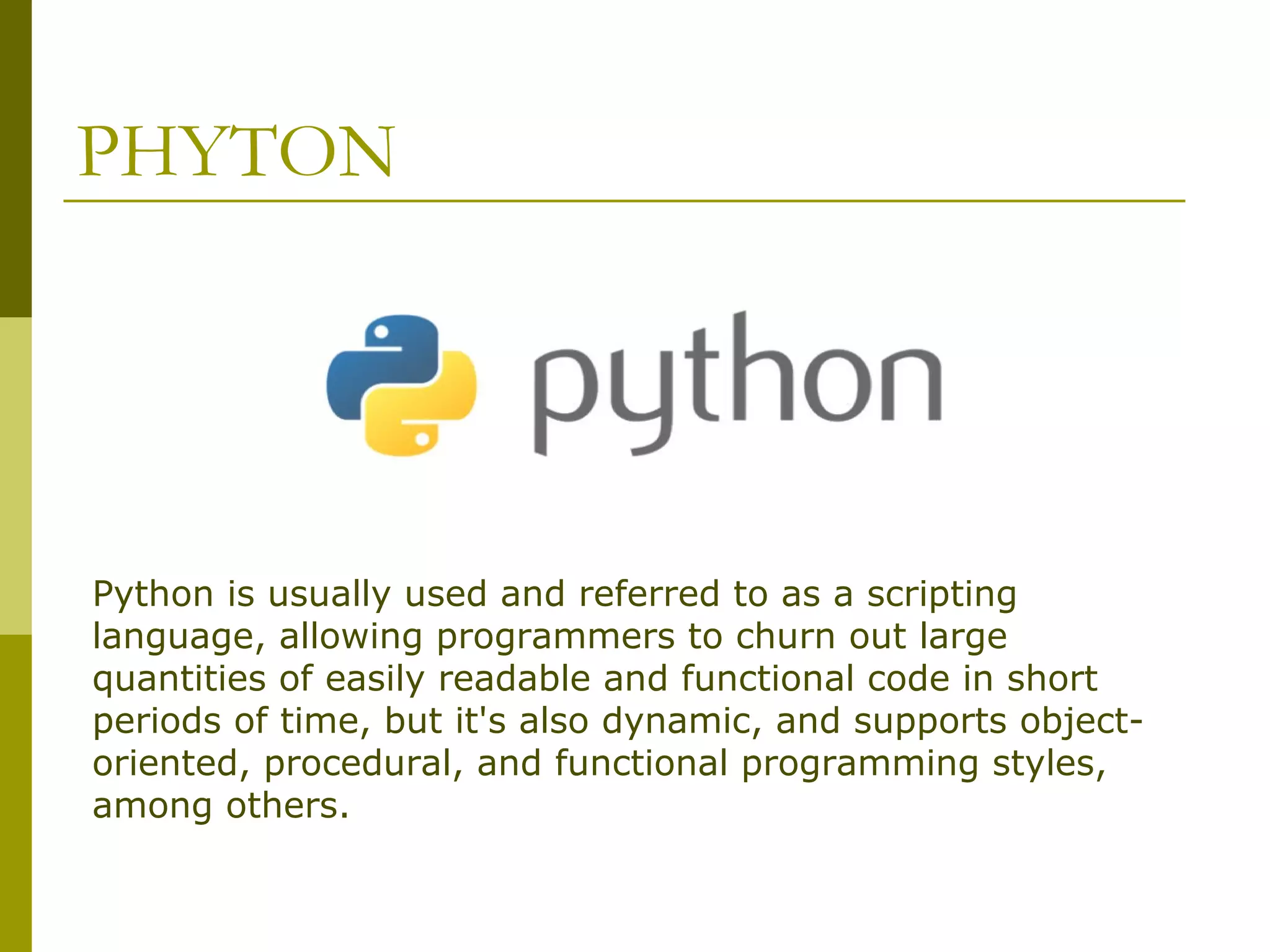 PHYTON

python

Python is usually used and referred to as a scripting language, allowing programmers to churn out large quantities of easily readable and functional code in short periods of time, but it's also dynamic, and supports object-oriented, procedural, and functional programming styles, among others.